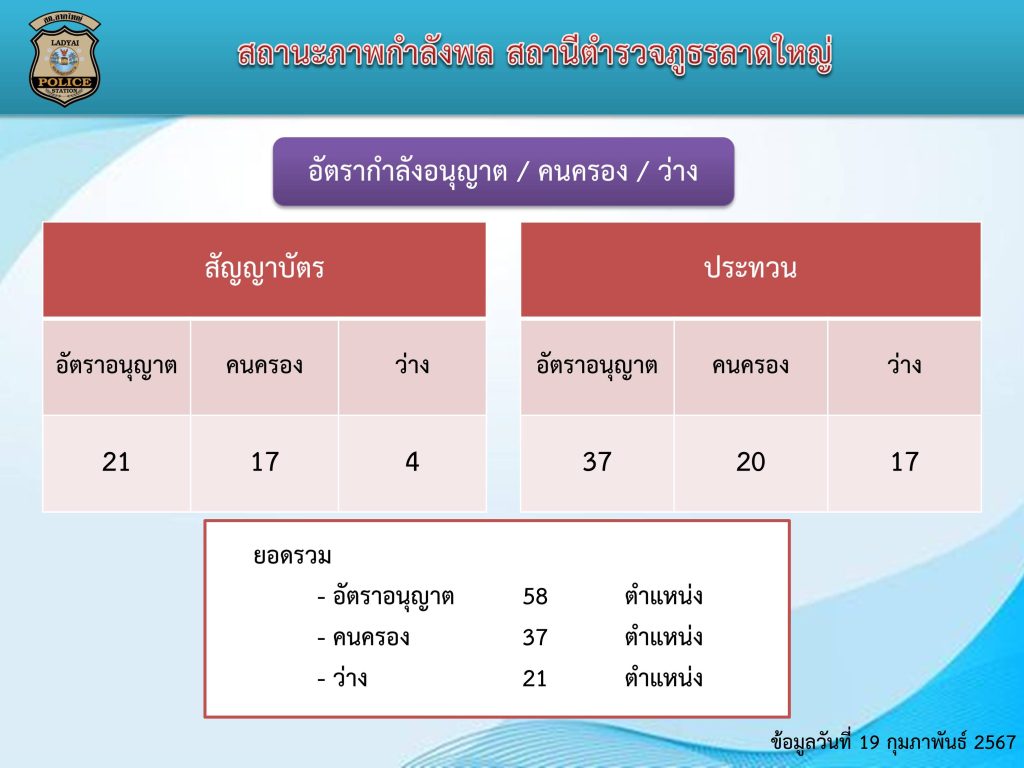 สภ.ลาดใหญ่
LADYAI
POLICE
STATION

สถานะภาพกำลังพล สถานีตำรวจภูธรลาดใหญ่

อัตรากำลังอนุญาต / คนครอง / ว่าง

| สัญญาบัตร | | |
|---|---|---|
| อัตราอนุญาต | คนครอง | ว่าง |
| 21 | 17 | 4 |

| ประทวน | | |
|---|---|---|
| อัตราอนุญาต | คนครอง | ว่าง |
| 37 | 20 | 17 |

ยอดรวม
- อัตราอนุญาต 58 ตำแหน่ง
- คนครอง 37 ตำแหน่ง
- ว่าง 21 ตำแหน่ง

ข้อมูลวันที่ 19 กุมภาพันธ์ 2567